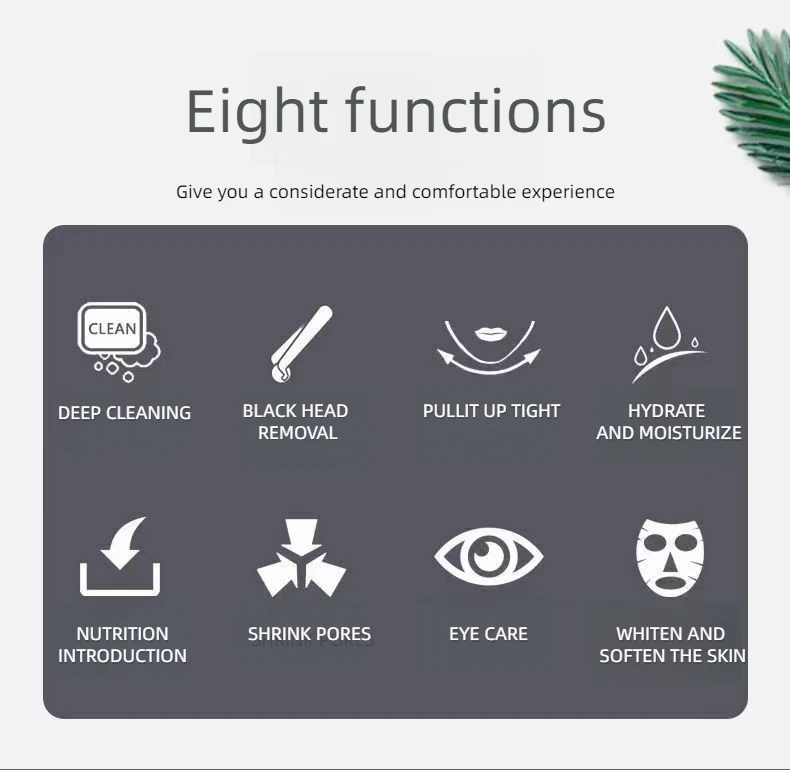 Eight functions

Give you a considerate and comfortable experience

CLEAN

DEEP CLEANING

BLACK HEAD REMOVAL

PULLIT UP TIGHT

HYDRATE AND MOISTURIZE

NUTRITION INTRODUCTION

SHRINK PORES

EYE CARE

WHITEN AND SOFTEN THE SKIN